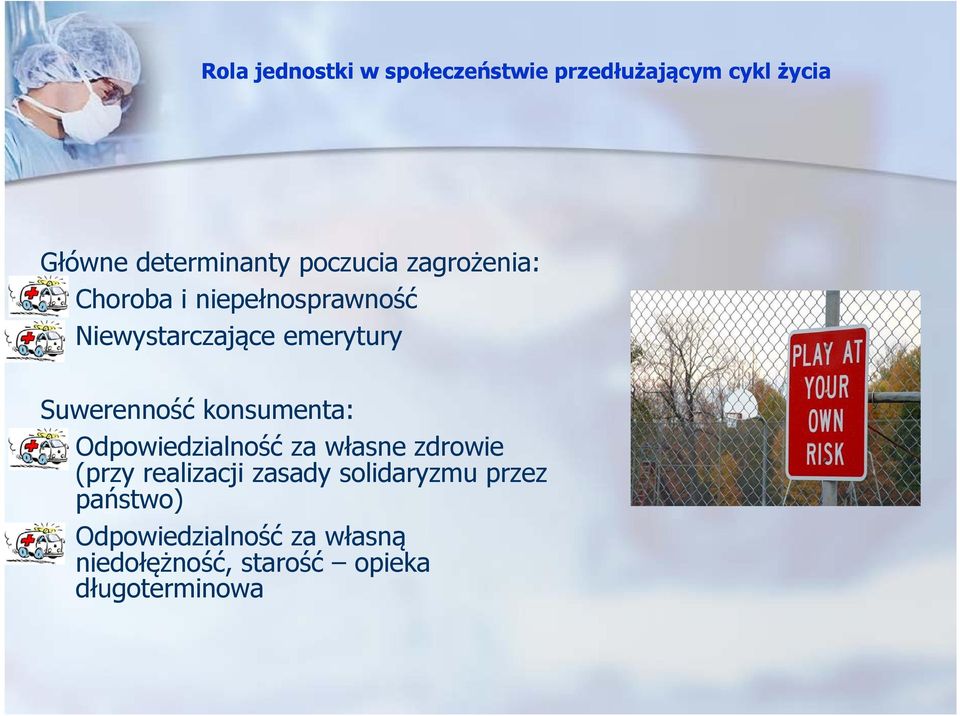 Rola jednostki w społeczeństwie przedłużającym cykl życia

Główne determinanty poczucia zagrożenia:
Choroba i niepełnosprawność
Niewystarczające emerytury

Suwerenność konsumenta:
Odpowiedzialność za własne zdrowie (przy realizacji zasady solidaryzmu przez państwo)
Odpowiedzialność za własną niedołężność, starość – opieka długoterminowa

PLAY AT YOUR OWN RISK